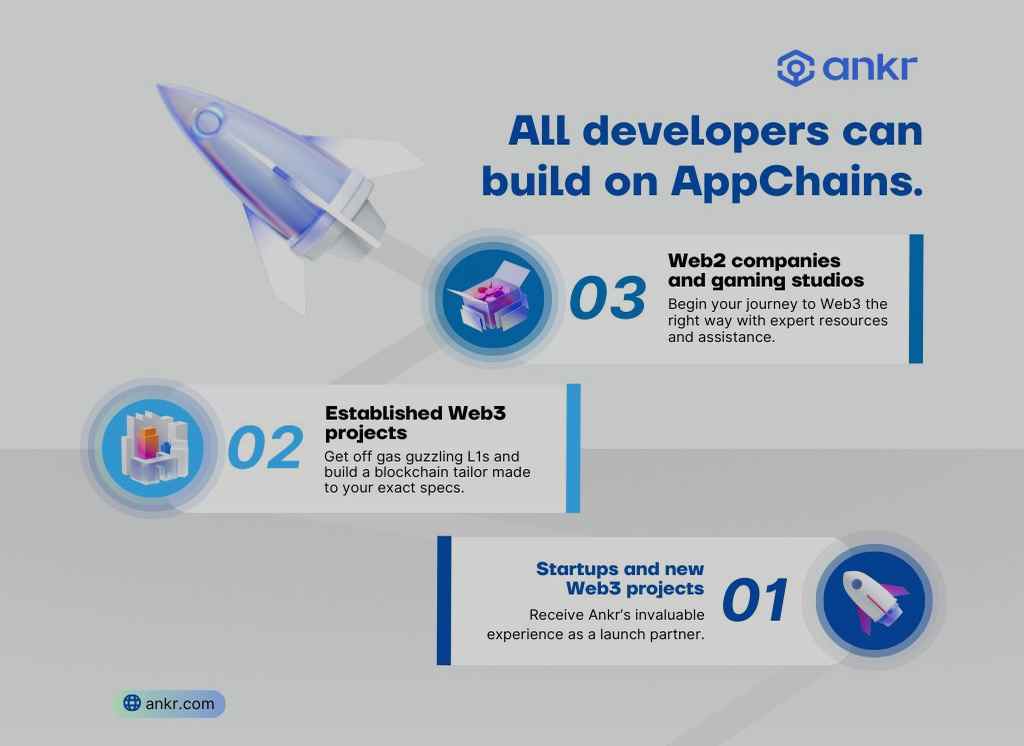 ankr

All developers can build on AppChains.

03

Web2 companies and gaming studios

Begin your journey to Web3 the right way with expert resources and assistance.

02

Established Web3 projects

Get off gas guzzling L1s and build a blockchain tailor made to your exact specs.

Startups and new Web3 projects

Receive Ankr's invaluable experience as a launch partner.

01

ankr.com